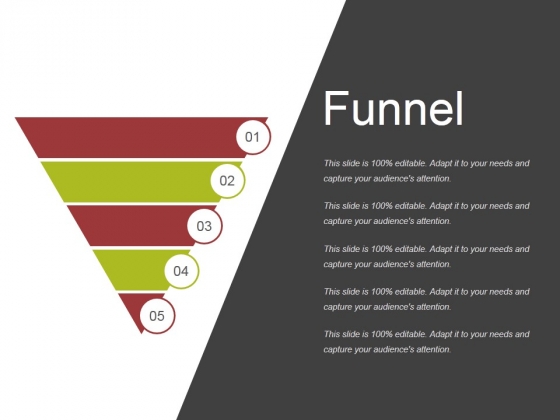 01

02

03

04

05

Funnel

This slide is 100% editable. Adapt it to your needs and capture your audience's attention.

This slide is 100% editable. Adapt it to your needs and capture your audience's attention.

This slide is 100% editable. Adapt it to your needs and capture your audience's attention.

This slide is 100% editable. Adapt it to your needs and capture your audience's attention.

This slide is 100% editable. Adapt it to your needs and capture your audience's attention.